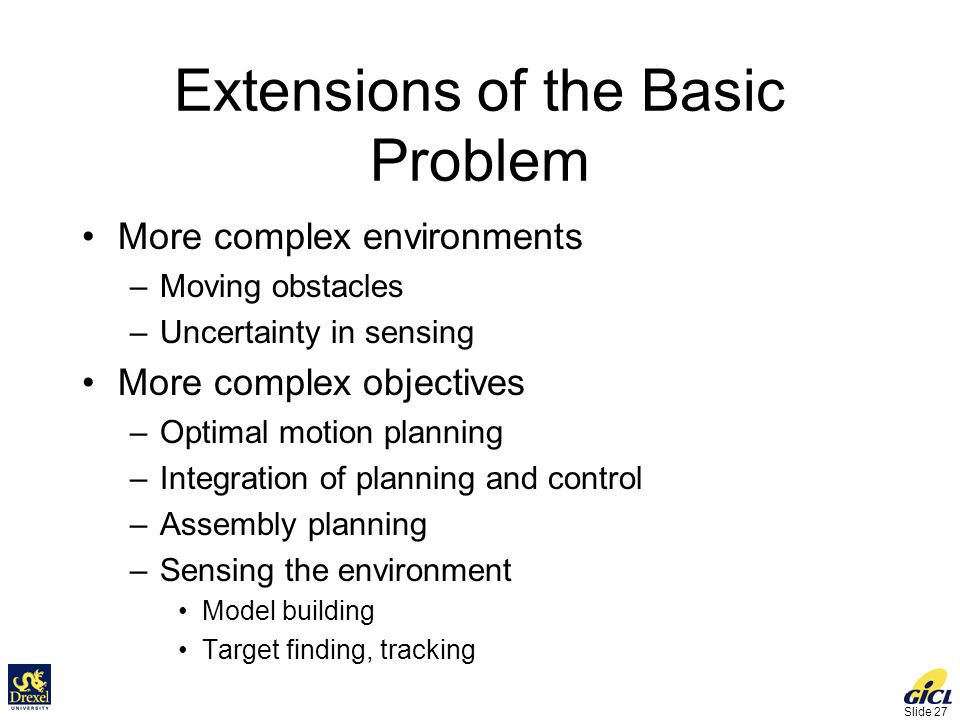 Extensions of the Basic Problem

• More complex environments
– Moving obstacles
– Uncertainty in sensing
• More complex objectives
– Optimal motion planning
– Integration of planning and control
– Assembly planning
– Sensing the environment
• Model building
• Target finding, tracking

Drexel UNIVERSITY

GICL
Slide 27